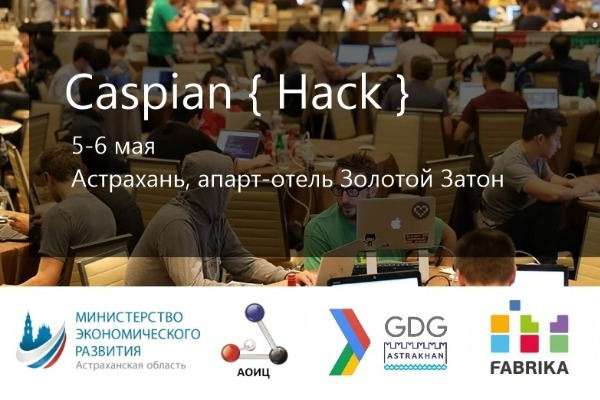 Caspian { Hack }

5-6 мая

Астрахань, апарт-отель Золотой Затон

МИНИСТЕРСТВО ЭКОНОМИЧЕСКОГО РАЗВИТИЯ
Астраханская область

АОИЦ

GDG
ASTRAKHAN

FABRIKA